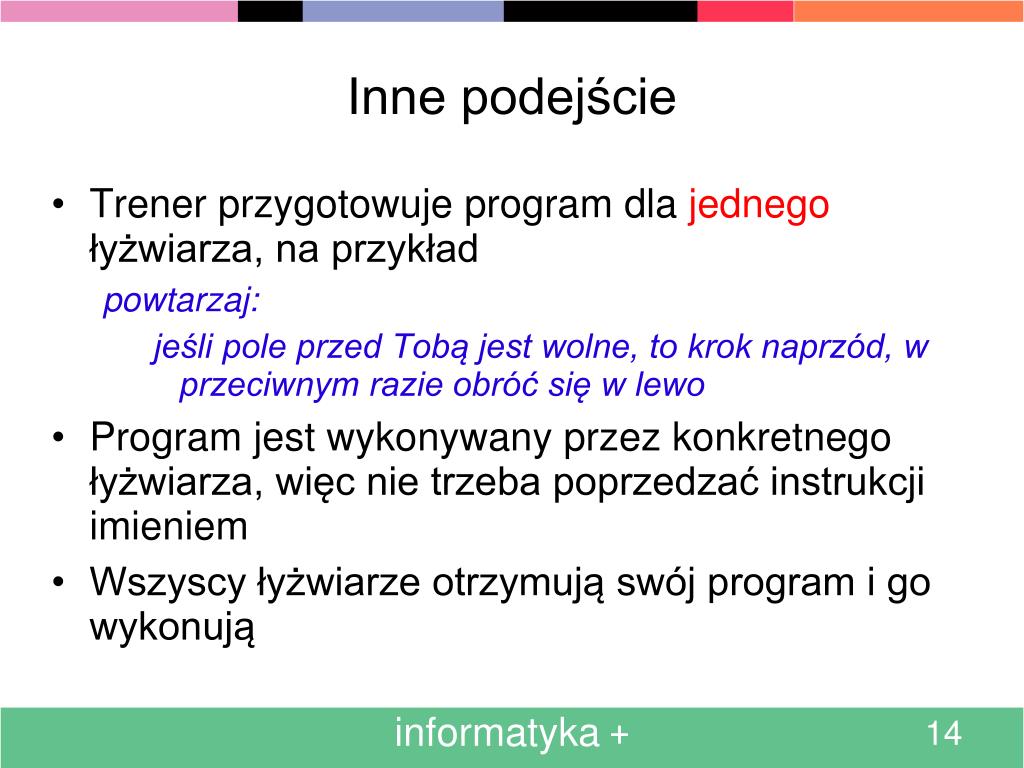 Inne podejście

• Trener przygotowuje program dla jednego łyżwiarza, na przykład

powtarzaj:

jeśli pole przed Tobą jest wolne, to krok naprzód, w przeciwnym razie obróć się w lewo

• Program jest wykonywany przez konkretnego łyżwiarza, więc nie trzeba poprzedzać instrukcji imieniem

• Wszyscy łyżwiarze otrzymują swój program i go wykonują

informatyka +

14